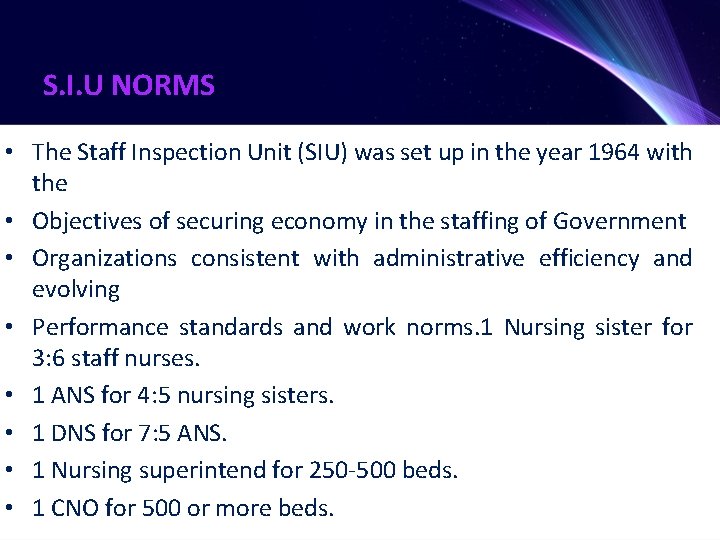 S.I.U NORMS

• The Staff Inspection Unit (SIU) was set up in the year 1964 with the

• Objectives of securing economy in the staffing of Government

• Organizations consistent with administrative efficiency and evolving

• Performance standards and work norms.1 Nursing sister for 3:6 staff nurses.

• 1 ANS for 4:5 nursing sisters.

• 1 DNS for 7:5 ANS.

• 1 Nursing superintend for 250-500 beds.

• 1 CNO for 500 or more beds.